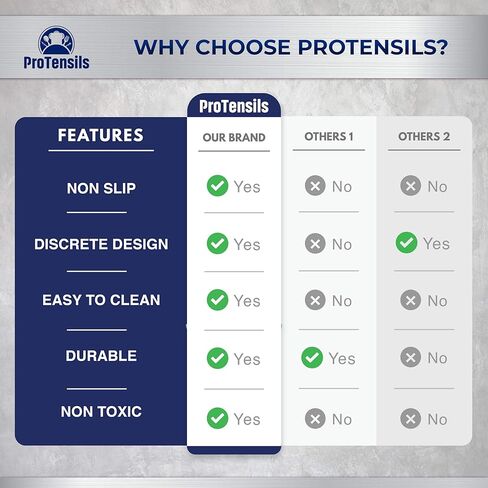 ProTensils

WHY CHOOSE PROTENSILS?

ProTensils

| FEATURES | OUR BRAND | OTHERS 1 | OTHERS 2 |
|---|---|---|---|
| NON SLIP | Yes | No | No |
| DISCRETE DESIGN | Yes | No | Yes |
| EASY TO CLEAN | Yes | No | No |
| DURABLE | Yes | Yes | No |
| NON TOXIC | Yes | No | No |